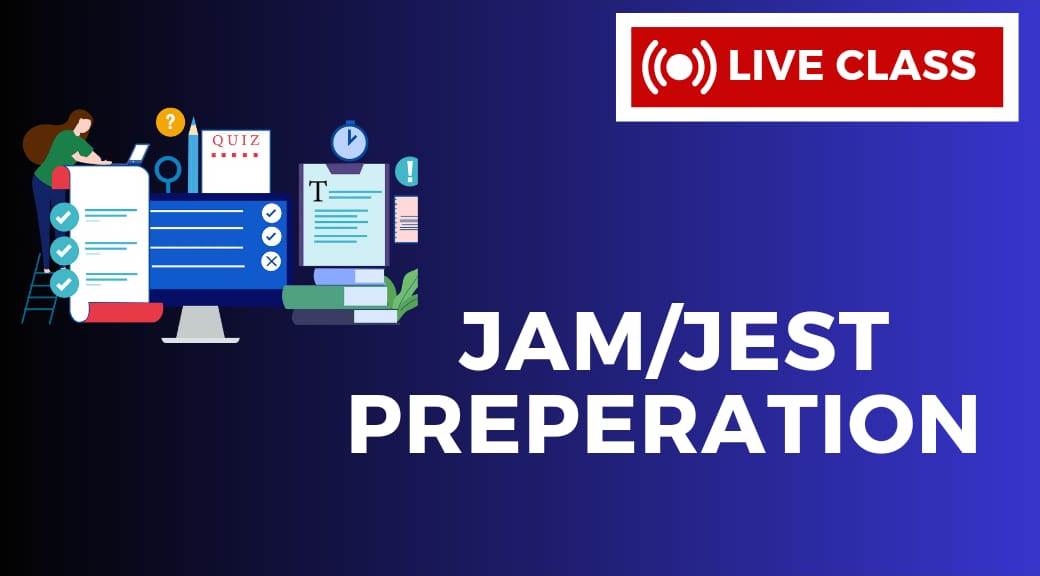 LIVE CLASS

?
QUIZ
T
!

JAM/JEST
PREPERATION